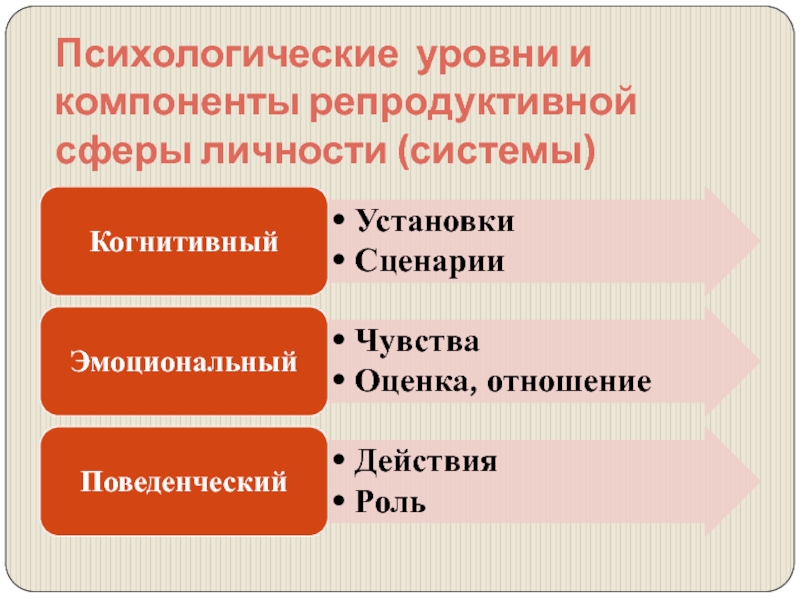 Психологические уровни и компоненты репродуктивной сферы личности (системы)

Когнитивный

• Установки
• Сценарии

Эмоциональный

• Чувства
• Оценка, отношение

Поведенческий

• Действия
• Роль